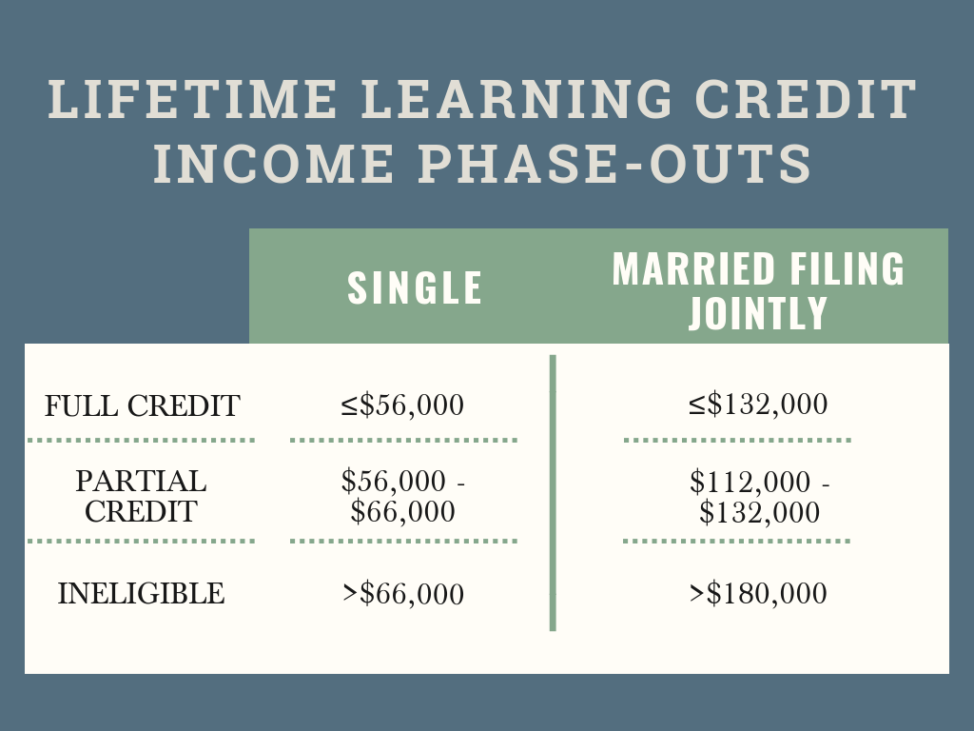 LIFETIME LEARNING CREDIT INCOME PHASE-OUTS

|  | SINGLE | MARRIED FILING JOINTLY |
|---|---|---|
| FULL CREDIT | ≤\$56,000 | ≤\$132,000 |
| PARTIAL CREDIT | \$56,000 - \$66,000 | \$112,000 - \$132,000 |
| INELIGIBLE | >\$66,000 | >\$180,000 |